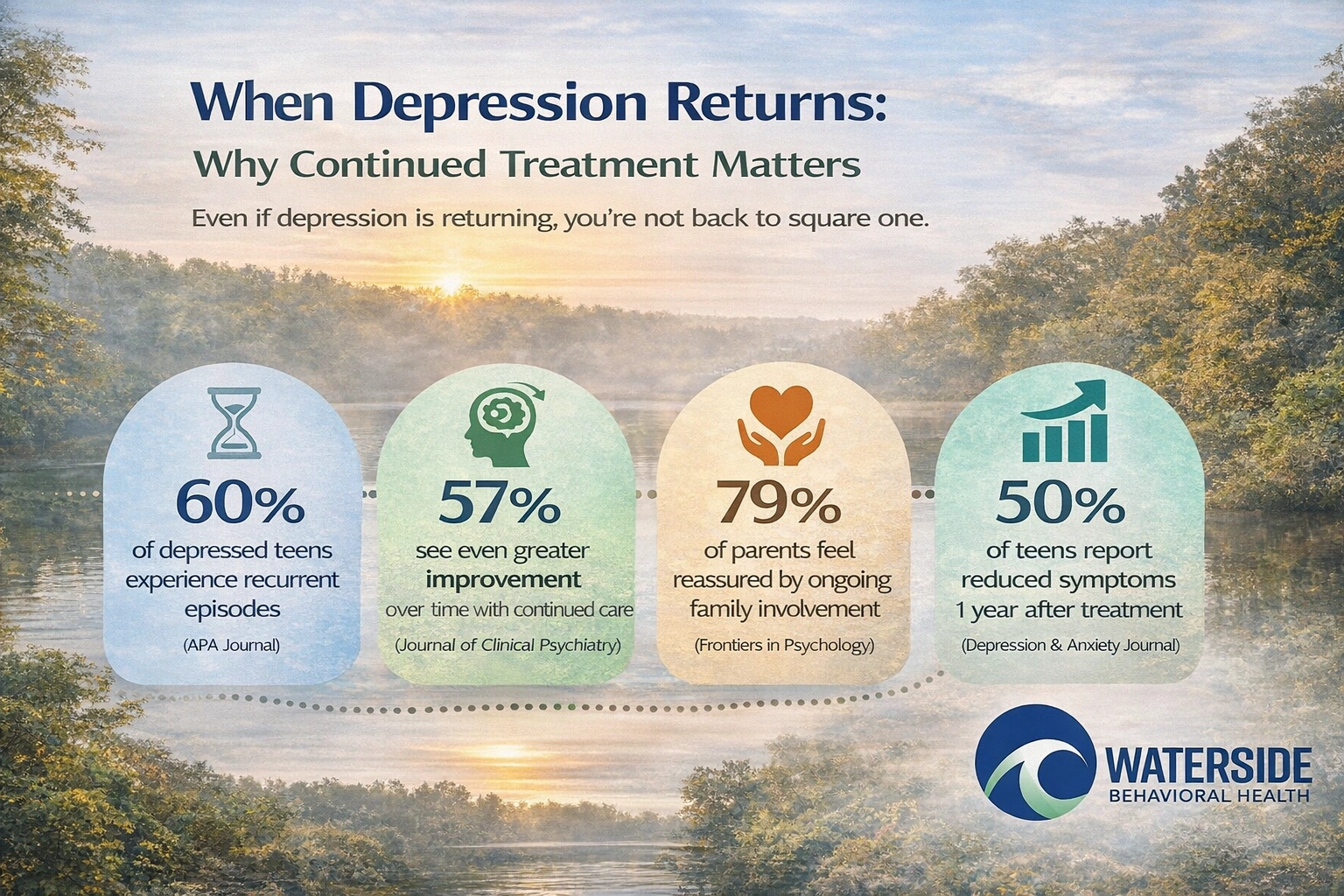 When Depression Returns:
Why Continued Treatment Matters

Even if depression is returning, you're not back to square one.

60%
of depressed teens experience recurrent episodes
(APA Journal)

57%
see even greater improvement over time with continued care
(Journal of Clinical Psychiatry)

79%
of parents feel reassured by ongoing family involvement
(Frontiers in Psychology)

50%
of teens report reduced symptoms 1 year after treatment
(Depression & Anxiety Journal)

WATERSIDE
BEHAVIORAL HEALTH